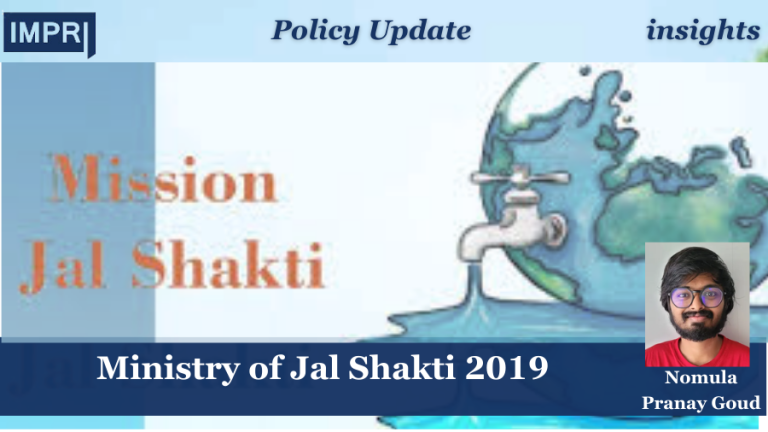 IMPRI

Policy Update

insights

Mission
Jal Shakti

Ministry of Jal Shakti 2019

Nomula
Pranay Goud